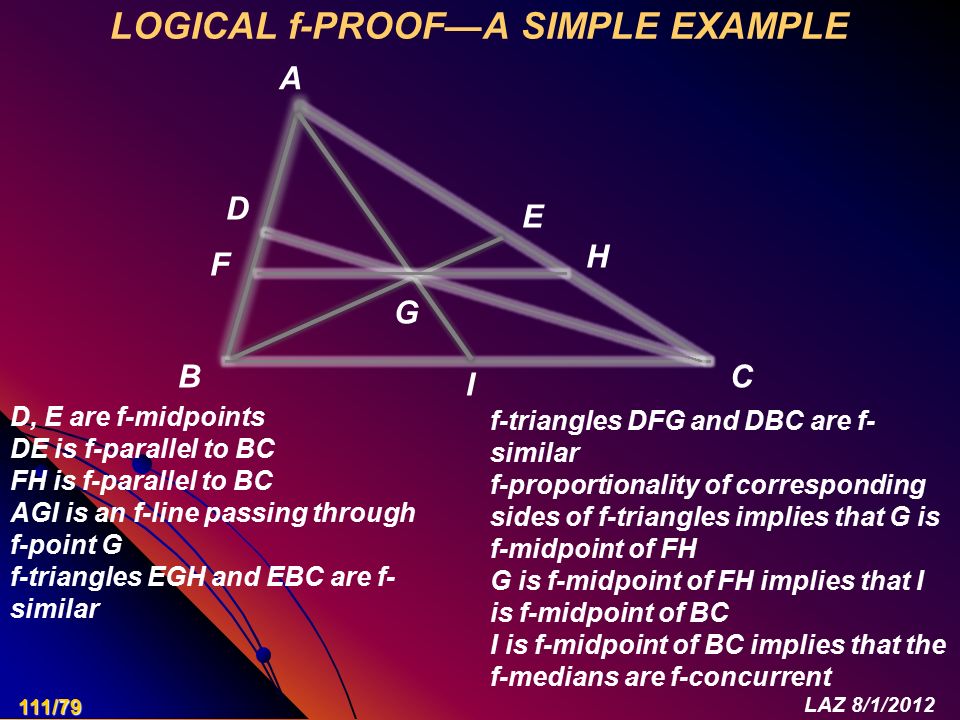 LOGICAL f-PROOF—A SIMPLE EXAMPLE

A

D

E

F

H

G

B

I

C

D, E are f-midpoints
DE is f-parallel to BC
FH is f-parallel to BC
AGI is an f-line passing through f-point G
f-triangles EGH and EBC are f-similar

f-triangles DFG and DBC are f-similar
f-proportionality of corresponding sides of f-triangles implies that G is f-midpoint of FH
G is f-midpoint of FH implies that I is f-midpoint of BC
I is f-midpoint of BC implies that the f-medians are f-concurrent

111/79

LAZ 8/1/2012